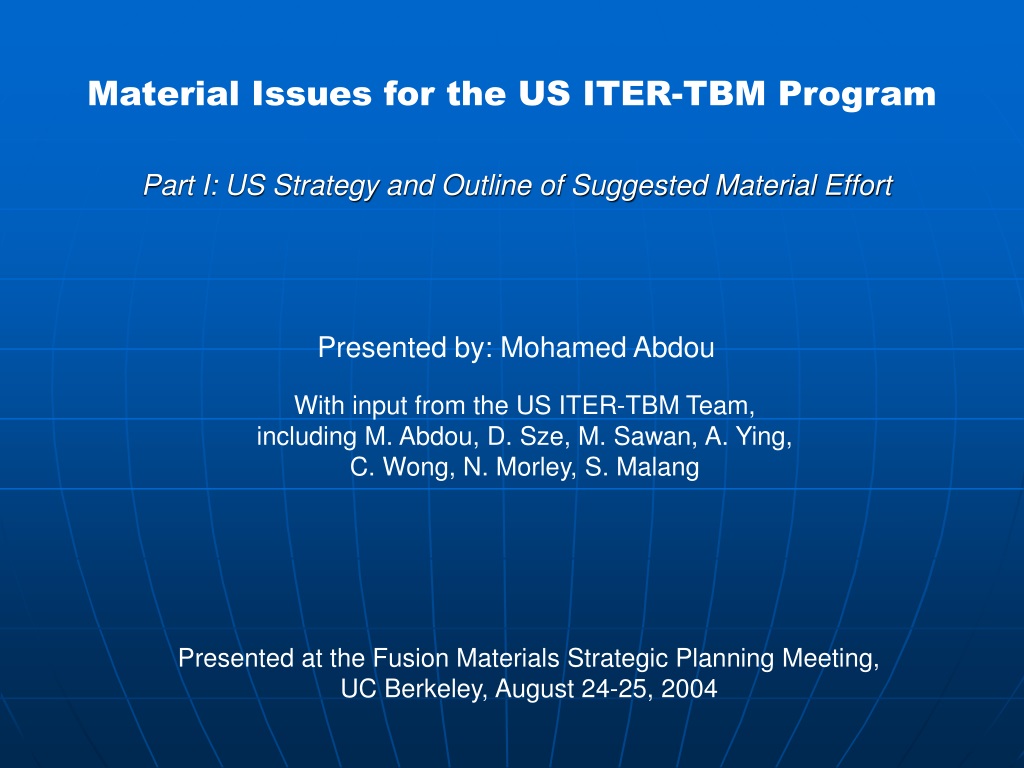 Material Issues for the US ITER-TBM Program

Part I: US Strategy and Outline of Suggested Material Effort

Presented by: Mohamed Abdou

With input from the US ITER-TBM Team, including M. Abdou, D. Sze, M. Sawan, A. Ying, C. Wong, N. Morley, S. Malang

Presented at the Fusion Materials Strategic Planning Meeting, UC Berkeley, August 24-25, 2004